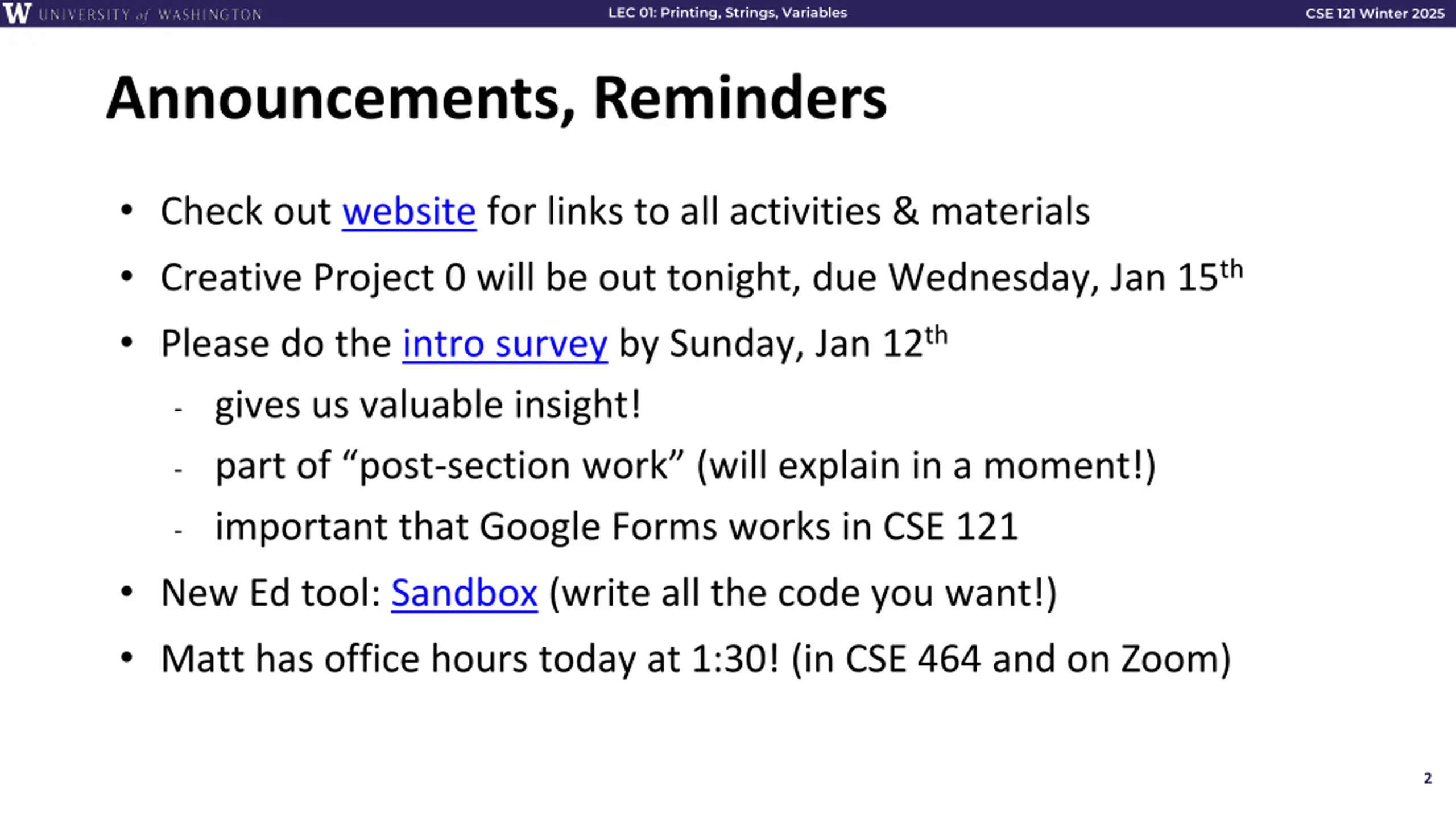 W UNIVERSITY of WASHINGTON LEC 01: Printing, Strings, Variables CSE 121 Winter 2025

Announcements, Reminders

• Check out website for links to all activities & materials
• Creative Project 0 will be out tonight, due Wednesday, Jan 15th
• Please do the intro survey by Sunday, Jan 12th
- gives us valuable insight!
- part of “post-section work” (will explain in a moment!)
- important that Google Forms works in CSE 121
• New Ed tool: Sandbox (write all the code you want!)
• Matt has office hours today at 1:30! (in CSE 464 and on Zoom)

2